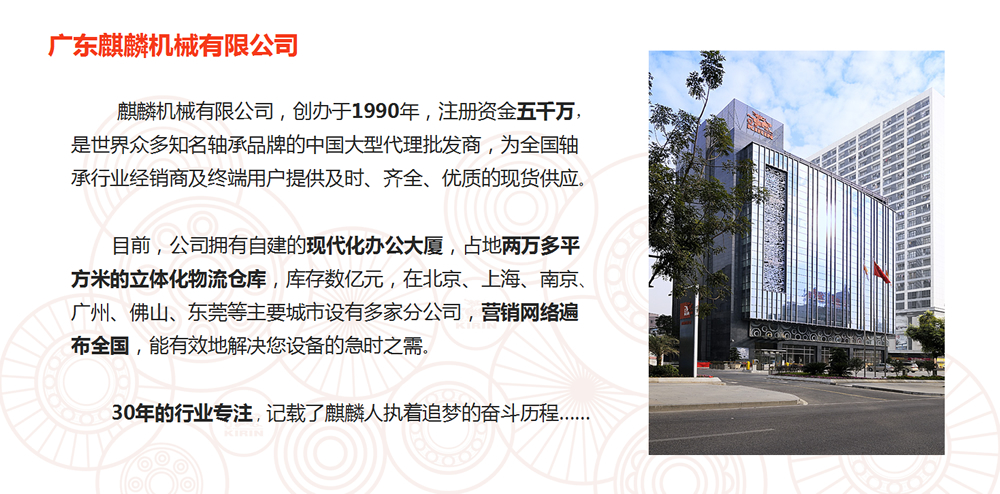 广东麒麟机械有限公司

麒麟机械有限公司，创办于1990年，注册资金五千万，是世界众多知名轴承品牌的中国大型代理批发商，为全国轴承行业经销商及终端用户提供及时、齐全、优质的现货供应。

目前，公司拥有自建的现代化办公大厦，占地两万多平方米的立体化物流仓库，库存数亿元，在北京、上海、南京、广州、佛山、东莞等主要城市设有多家分公司，营销网络遍布全国，能有效地解决您设备的急时之需。

30年的行业专注，记载了麒麟人执着追梦的奋斗历程......